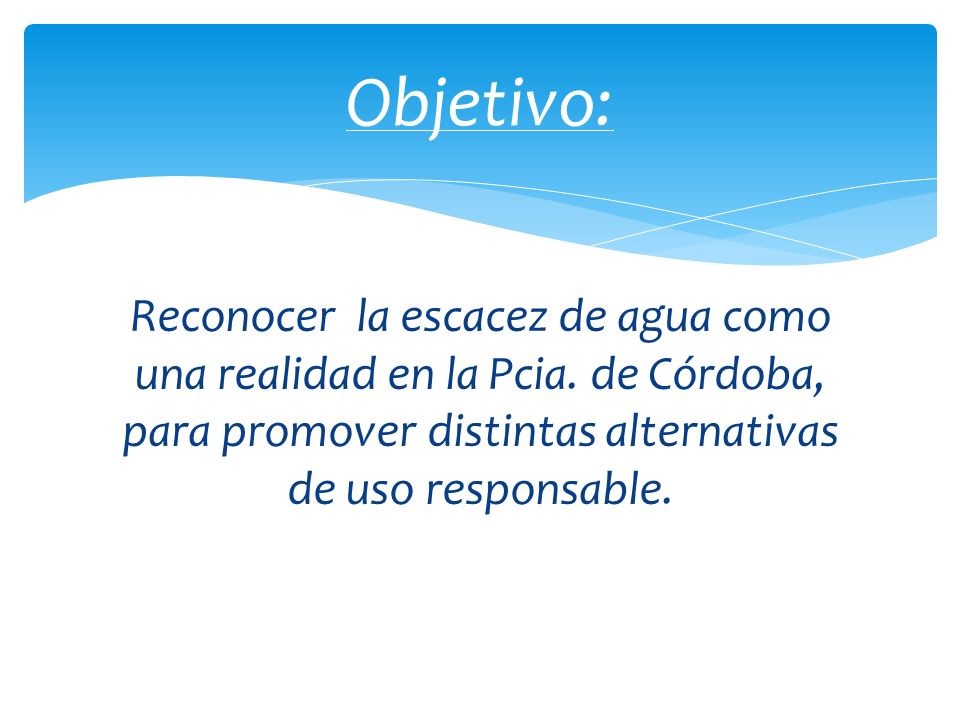 Objetivo:

Reconocer la escacez de agua como una realidad en la Pcia. de Córdoba, para promover distintas alternativas de uso responsable.